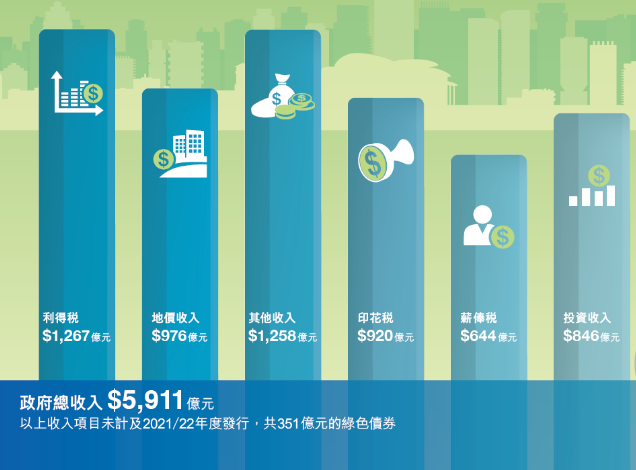 利得稅
$1,267億元

地價收入
$976億元

其他收入
$1,258億元

印花稅
$920億元

薪俸稅
$644億元

投資收入
$846億元

政府總收入 $5,911億元
以上收入項目未計及2021/22年度發行，共351億元的綠色債券